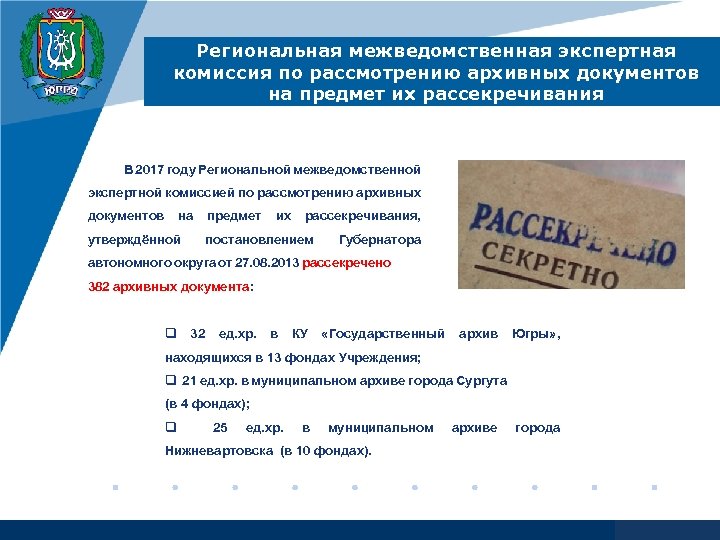 ЮГРА

Региональная межведомственная экспертная комиссия по рассмотрению архивных документов на предмет их рассекречивания

В 2017 году Региональной межведомственной экспертной комиссией по рассмотрению архивных документов на предмет их рассекречивания, утверждённой постановлением Губернатора автономного округа от 27.08.2013 рассекречено 382 архивных документа:

РАССЕКРЕЧЕНО
СЕКРЕТНО

❑ 32 ед.хр. в КУ «Государственный архив Югры», находящихся в 13 фондах Учреждения;
❑ 21 ед.хр. в муниципальном архиве города Сургута (в 4 фондах);
❑ 25 ед.хр. в муниципальном архиве города Нижневартовска (в 10 фондах).